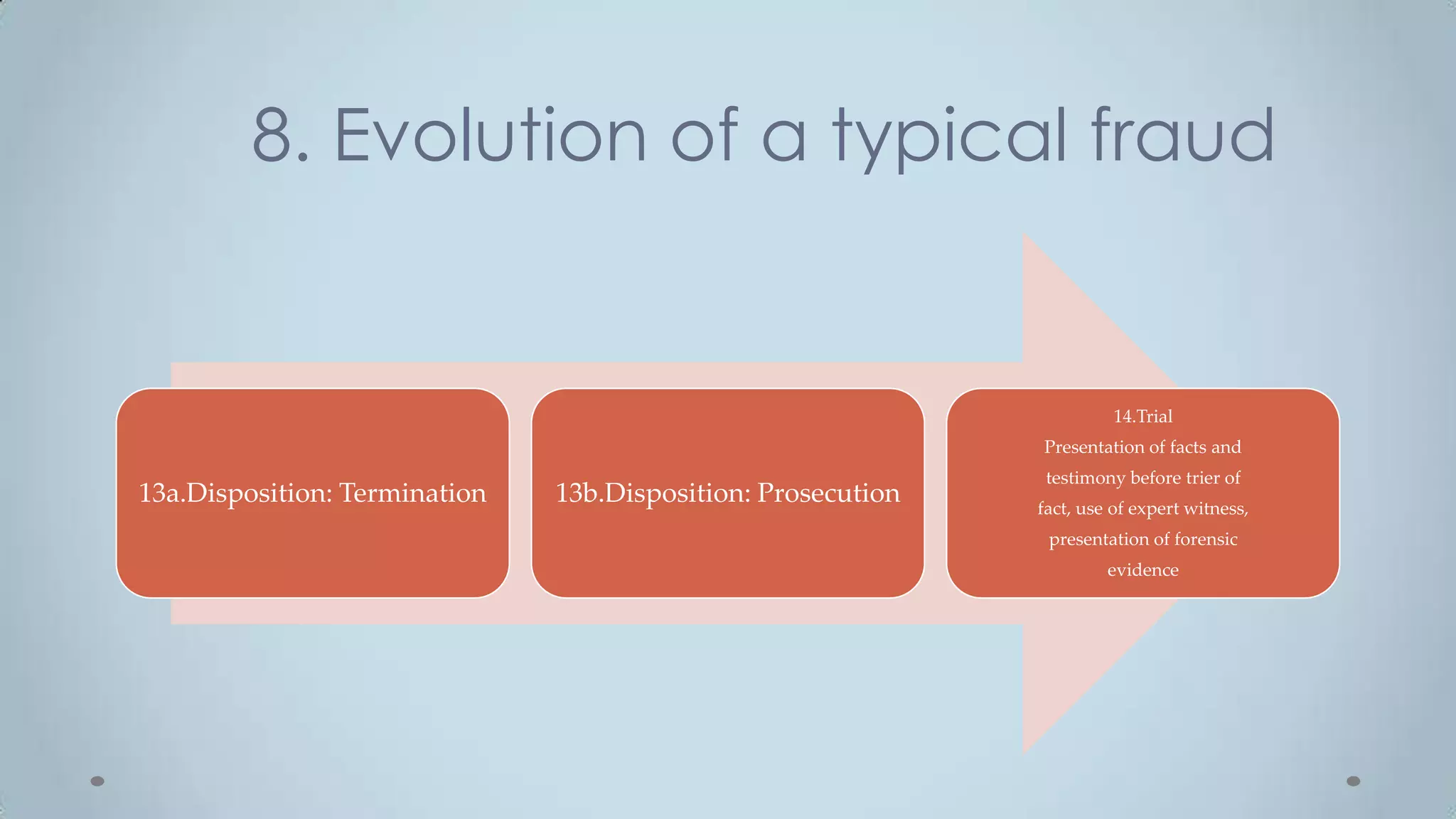 8. Evolution of a typical fraud

13a.Disposition: Termination

13b.Disposition: Prosecution

14.Trial
Presentation of facts and testimony before trier of fact, use of expert witness, presentation of forensic evidence